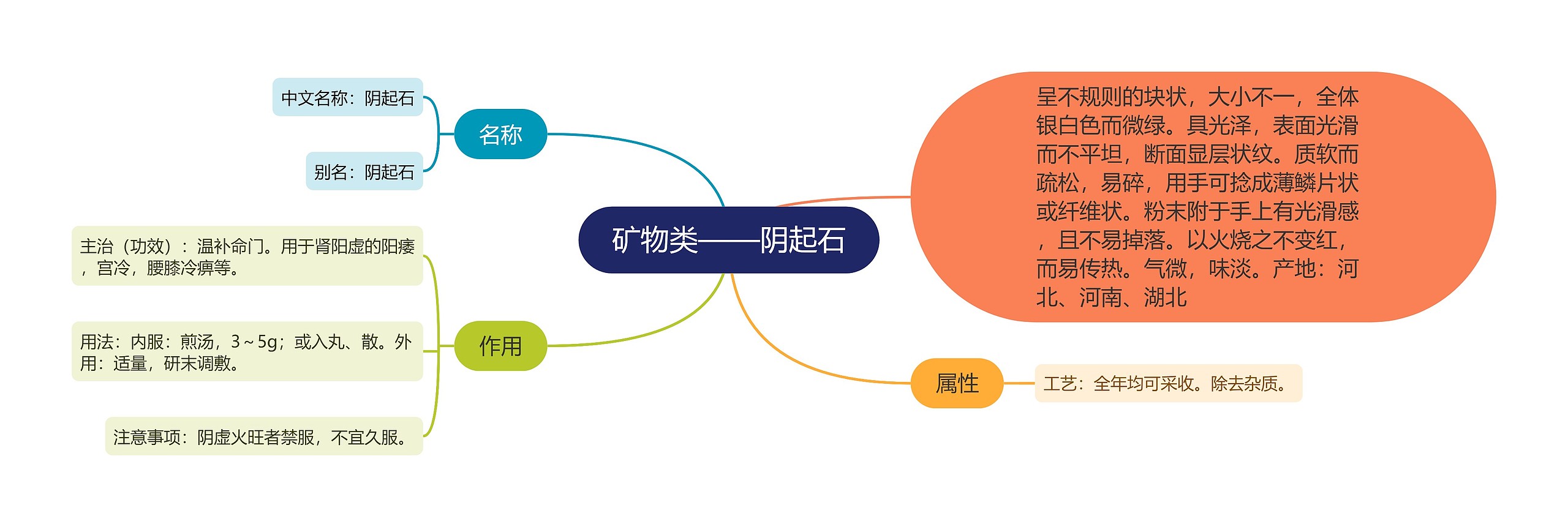 矿物类——阴起石

名称

中文名称：阴起石

别名：阴起石

作用

主治（功效）：温补命门。用于肾阳虚的阳痿，宫冷，腰膝冷痹等。

用法：内服：煎汤，3～5g；或入丸、散。外用：适量，研末调敷。

注意事项：阴虚火旺者禁服，不宜久服。

呈不规则的块状，大小不一，全体银白色而微绿。具光泽，表面光滑而不平坦，断面显层状纹。质软而疏松，易碎，用手可捻成薄鳞片状或纤维状。粉末附于手上有光滑感，且不易掉落。以火烧之不变红，而易传热。气微，味淡。产地：河北、河南、湖北

属性

工艺：全年均可采收。除去杂质。